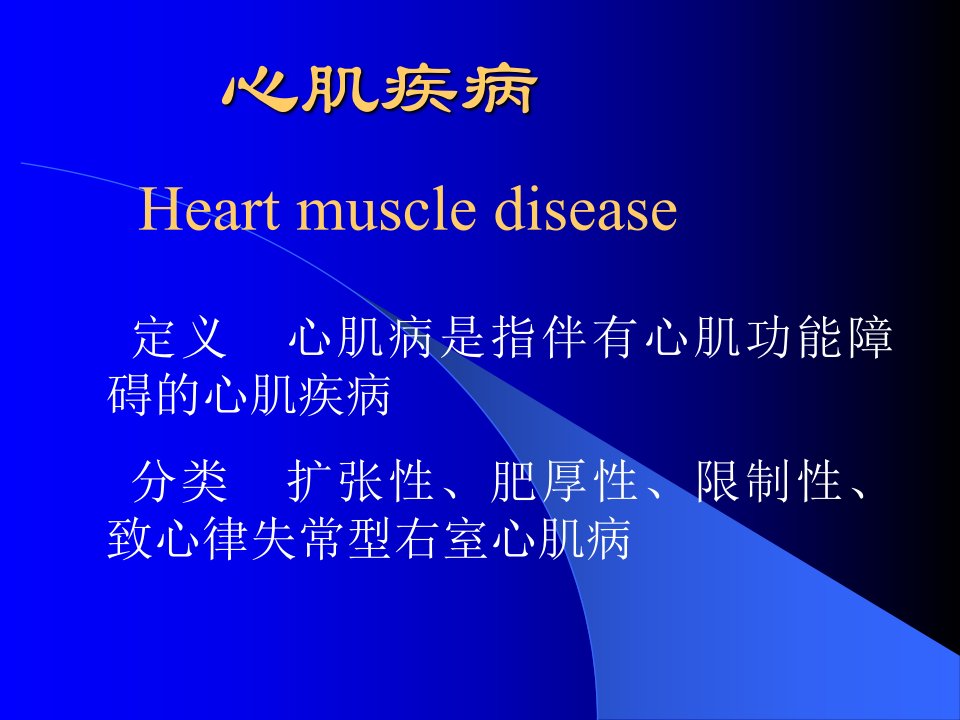 心肌疾病

Heart muscle disease

定义　心肌病是指伴有心肌功能障碍的心肌疾病

分类　扩张性、肥厚性、限制性、致心律失常型右室心肌病